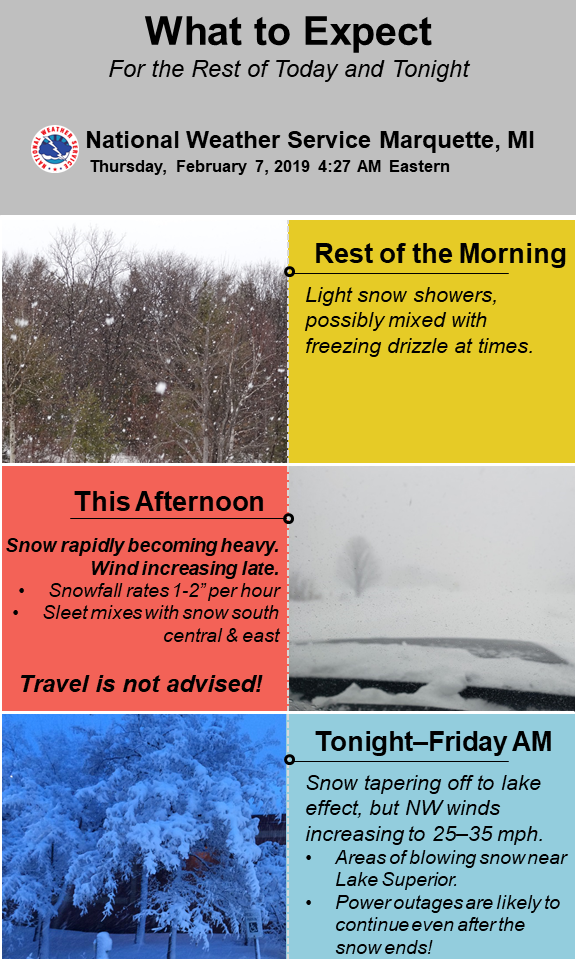 What to Expect
For the Rest of Today and Tonight

NATIONAL WEATHER SERVICE

National Weather Service Marquette, MI
Thursday, February 7, 2019 4:27 AM Eastern

Rest of the Morning
Light snow showers, possibly mixed with freezing drizzle at times.

This Afternoon
Snow rapidly becoming heavy. Wind increasing late.
• Snowfall rates 1-2" per hour
• Sleet mixes with snow south central & east

Travel is not advised!

Tonight–Friday AM
Snow tapering off to lake effect, but NW winds increasing to 25–35 mph.
• Areas of blowing snow near Lake Superior.
• Power outages are likely to continue even after the snow ends!